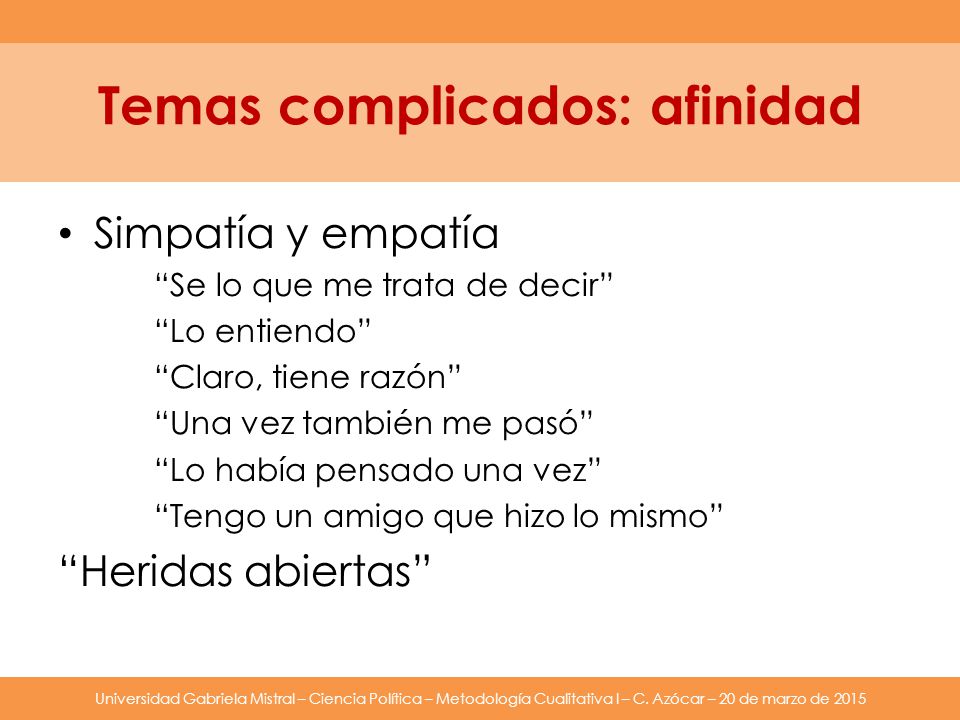 Temas complicados: afinidad

• Simpatía y empatía

“Se lo que me trata de decir”

“Lo entiendo”

“Claro, tiene razón”

“Una vez también me pasó”

“Lo había pensado una vez”

“Tengo un amigo que hizo lo mismo”

“Heridas abiertas”

Universidad Gabriela Mistral – Ciencia Política – Metodología Cualitativa I – C. Azócar – 20 de marzo de 2015